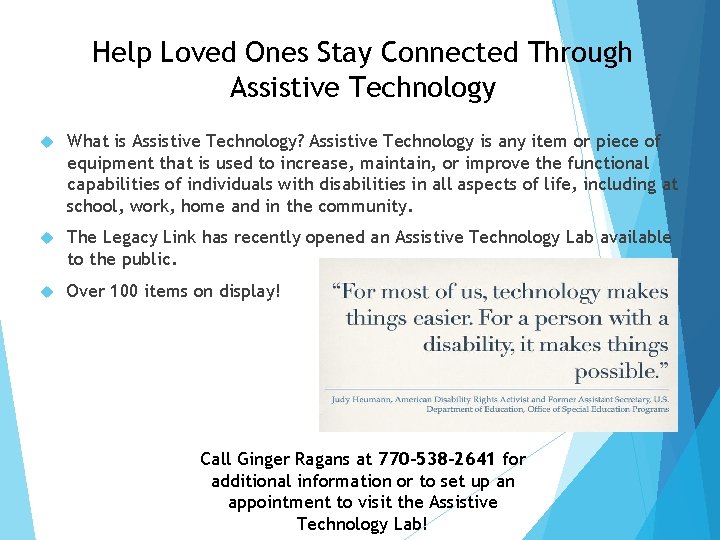 Help Loved Ones Stay Connected Through Assistive Technology

What is Assistive Technology? Assistive Technology is any item or piece of equipment that is used to increase, maintain, or improve the functional capabilities of individuals with disabilities in all aspects of life, including at school, work, home and in the community.

The Legacy Link has recently opened an Assistive Technology Lab available to the public.

Over 100 items on display!

“For most of us, technology makes things easier. For a person with a disability, it makes things possible.”

Judy Heumann, American Disability Rights Activist and Former Assistant Secretary, U.S. Department of Education, Office of Special Education Programs

Call Ginger Ragans at 770-538-2641 for additional information or to set up an appointment to visit the Assistive Technology Lab!